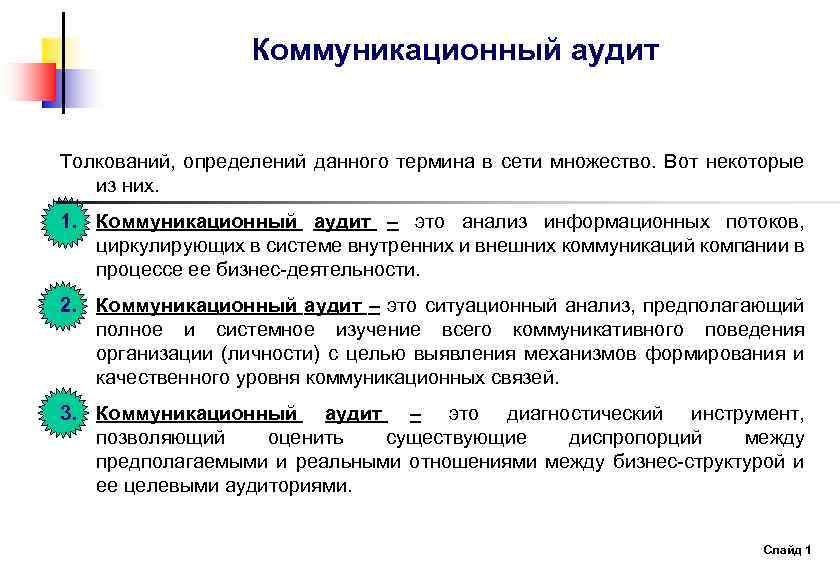 Коммуникационный аудит

Толкований, определений данного термина в сети множество. Вот некоторые из них.

1. Коммуникационный аудит – это анализ информационных потоков, циркулирующих в системе внутренних и внешних коммуникаций компании в процессе ее бизнес-деятельности.

2. Коммуникационный аудит – это ситуационный анализ, предполагающий полное и системное изучение всего коммуникативного поведения организации (личности) с целью выявления механизмов формирования и качественного уровня коммуникационных связей.

3. Коммуникационный аудит – это диагностический инструмент, позволяющий оценить существующие диспропорций между предполагаемыми и реальными отношениями между бизнес-структурой и ее целевыми аудиториями.

Слайд 1